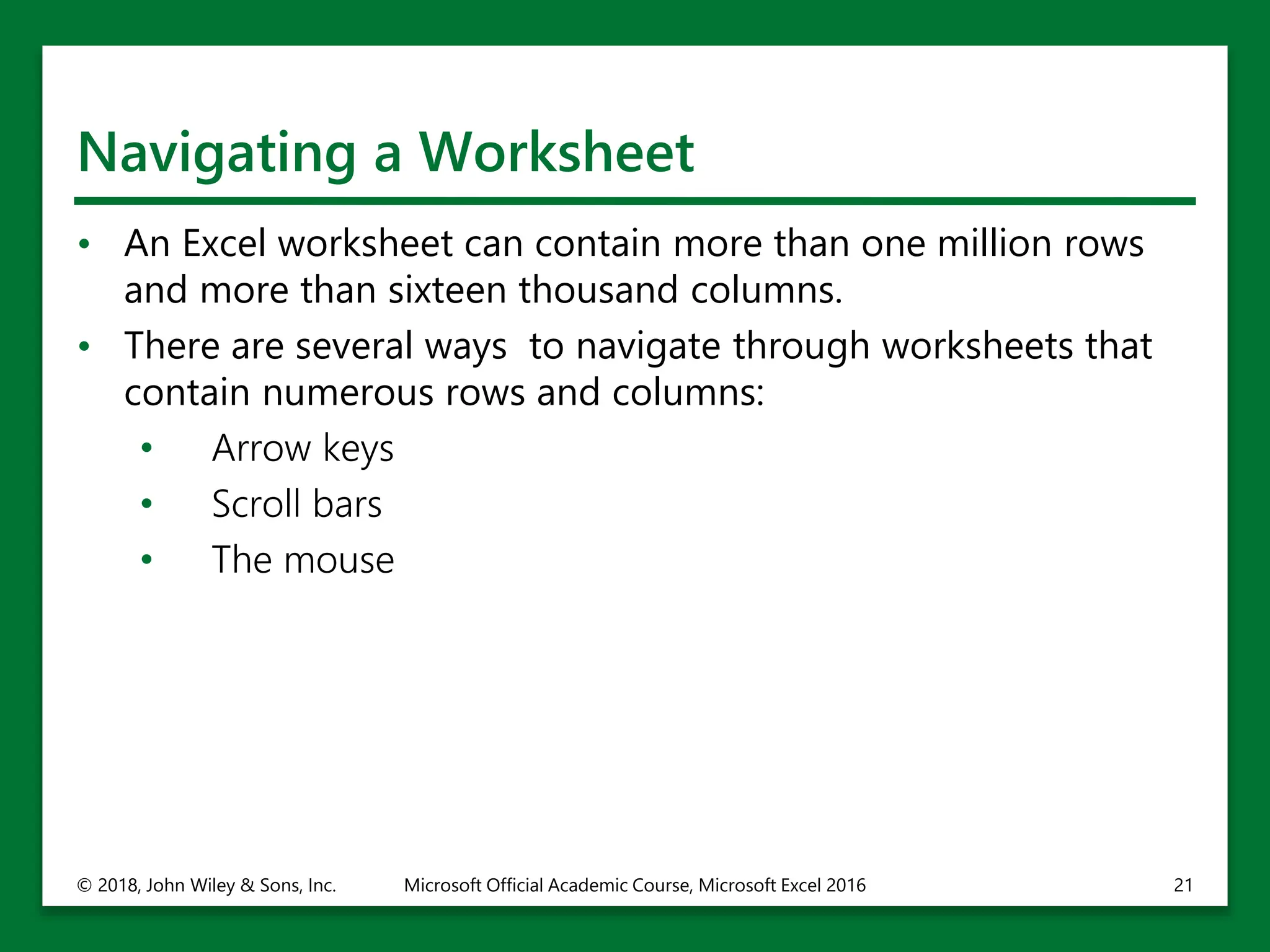 Navigating a Worksheet

• An Excel worksheet can contain more than one million rows and more than sixteen thousand columns.
• There are several ways  to navigate through worksheets that contain numerous rows and columns:
  • Arrow keys
  • Scroll bars
  • The mouse

© 2018, John Wiley & Sons, Inc. Microsoft Official Academic Course, Microsoft Excel 2016 21